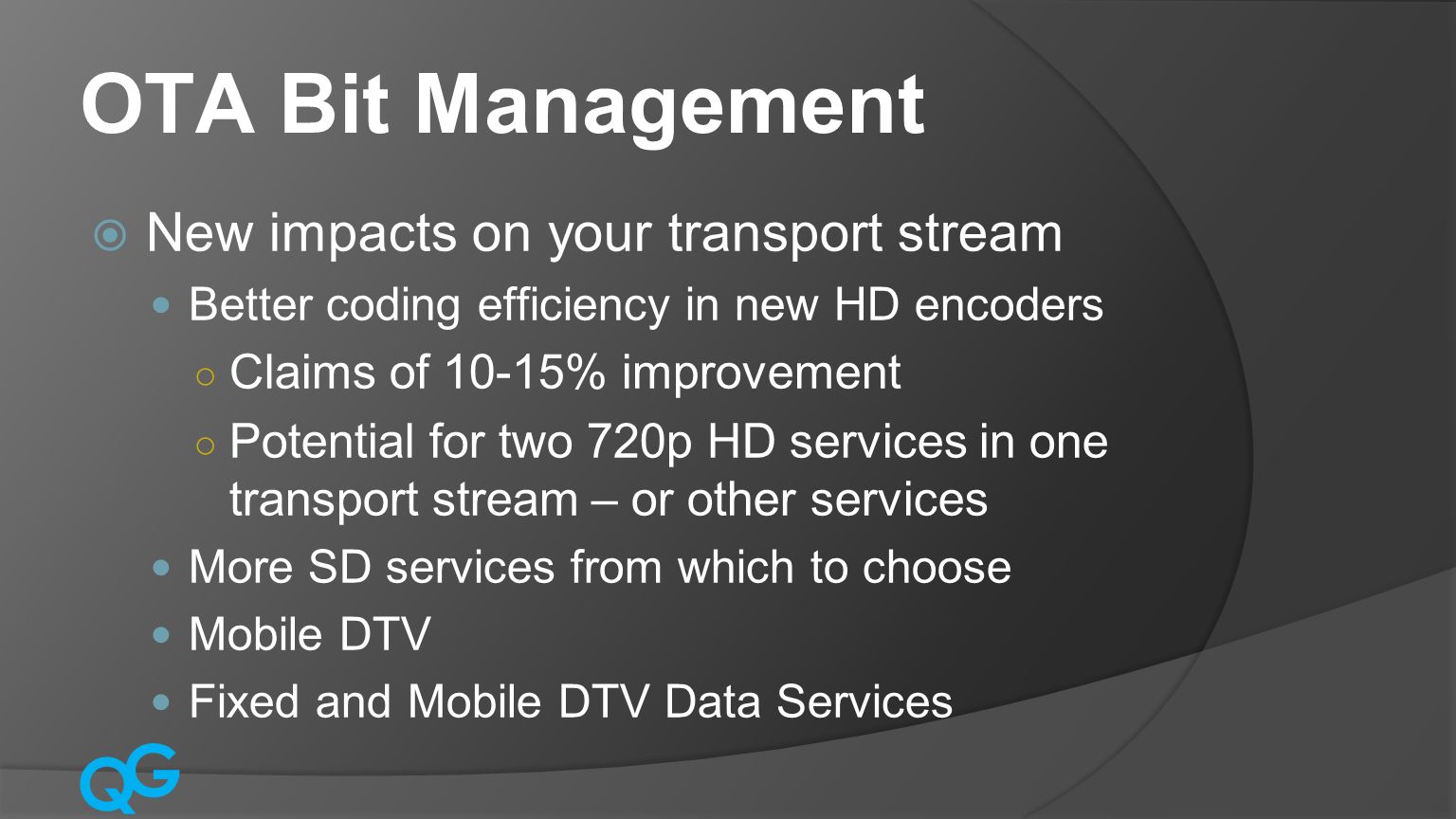 OTA Bit Management

New impacts on your transport stream

Better coding efficiency in new HD encoders

Claims of 10-15% improvement

Potential for two 720p HD services in one transport stream – or other services

More SD services from which to choose

Mobile DTV

Fixed and Mobile DTV Data Services

QG